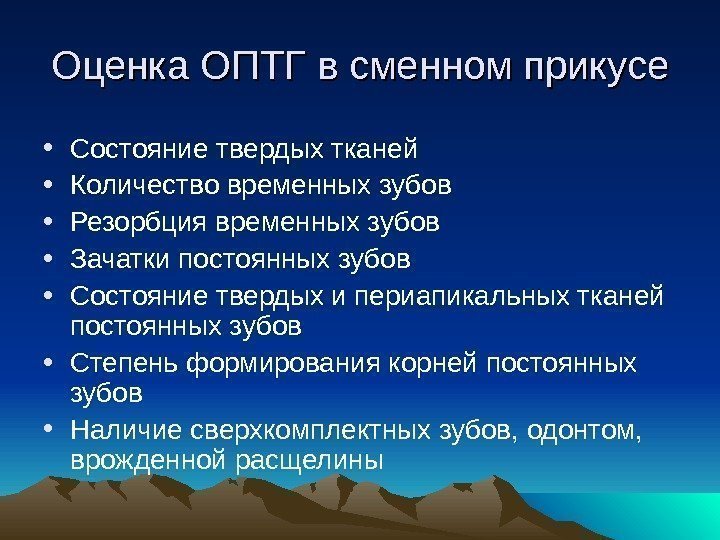 Оценка ОПТГ в сменном прикусе

• Состояние твердых тканей
• Количество временных зубов
• Резорбция временных зубов
• Зачатки постоянных зубов
• Состояние твердых и периапикальных тканей постоянных зубов
• Степень формирования корней постоянных зубов
• Наличие сверхкомплектных зубов, одонтом, врожденной расщелины